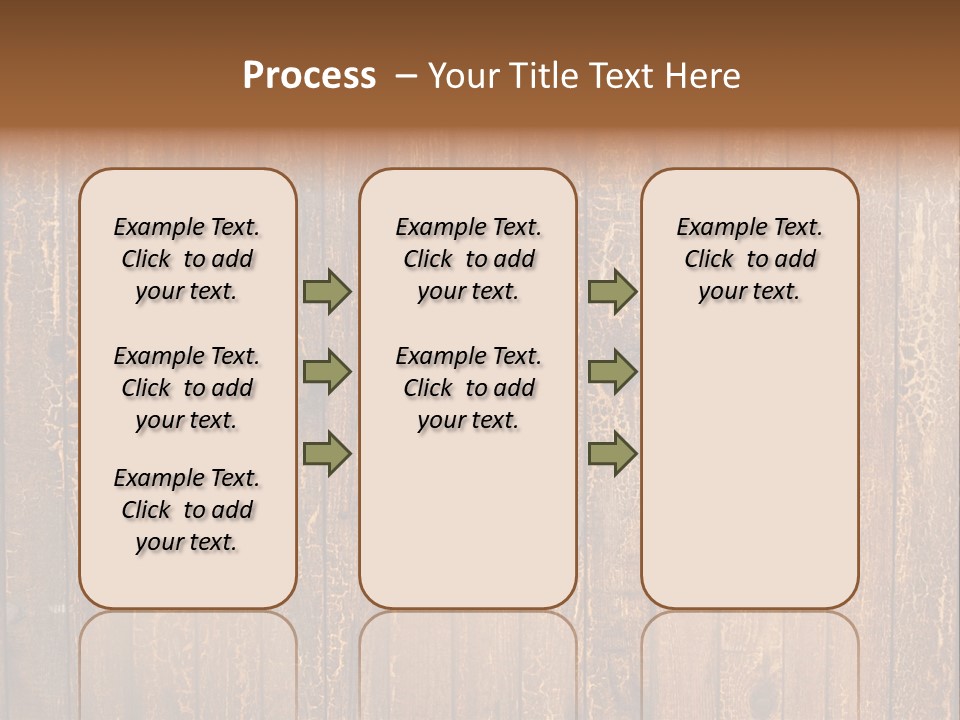 Process – Your Title Text Here

Example Text. Click to add your text.

Example Text. Click to add your text.

Example Text. Click to add your text.

Example Text. Click to add your text.

Example Text. Click to add your text.

Example Text. Click to add your text.